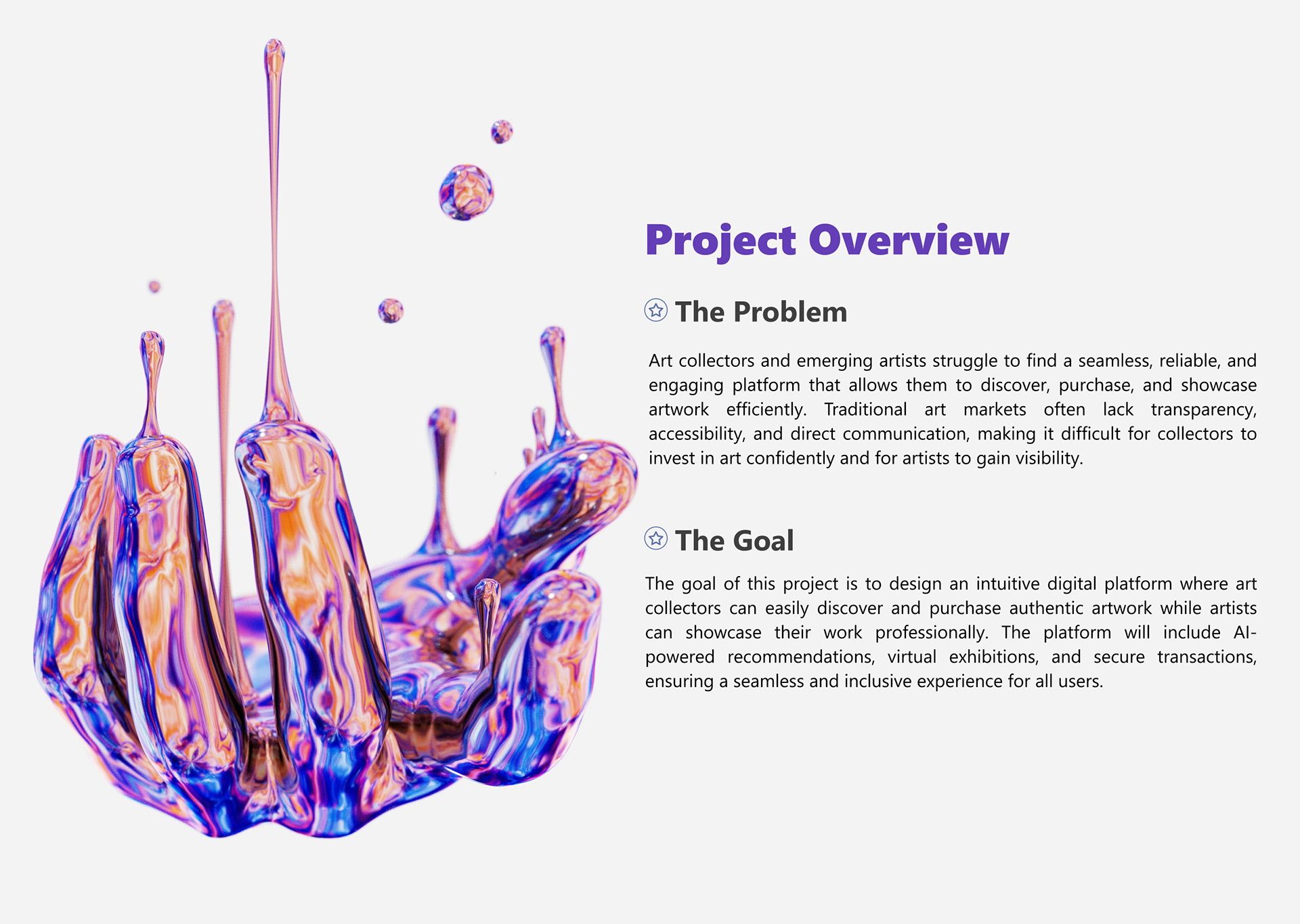 Project Overview

The Problem

Art collectors and emerging artists struggle to find a seamless, reliable, and engaging platform that allows them to discover, purchase, and showcase artwork efficiently. Traditional art markets often lack transparency, accessibility, and direct communication, making it difficult for collectors to invest in art confidently and for artists to gain visibility.

The Goal

The goal of this project is to design an intuitive digital platform where art collectors can easily discover and purchase authentic artwork while artists can showcase their work professionally. The platform will include AI-powered recommendations, virtual exhibitions, and secure transactions, ensuring a seamless and inclusive experience for all users.